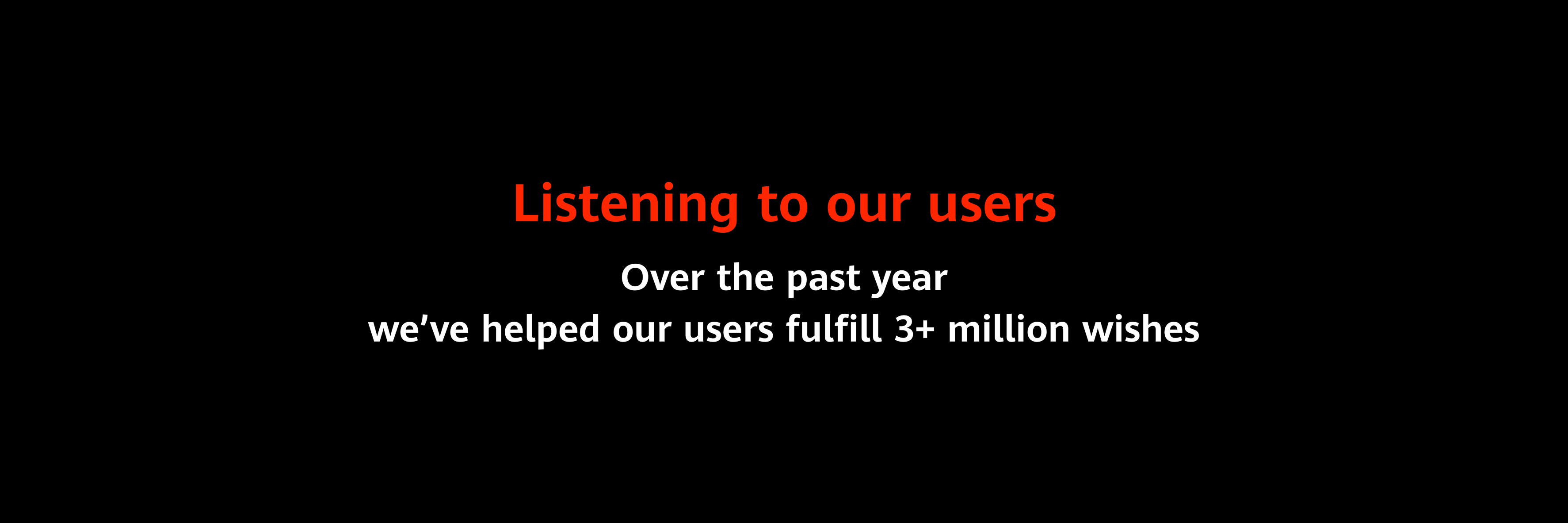 Listening to our users

Over the past year
we’ve helped our users fulfill 3+ million wishes